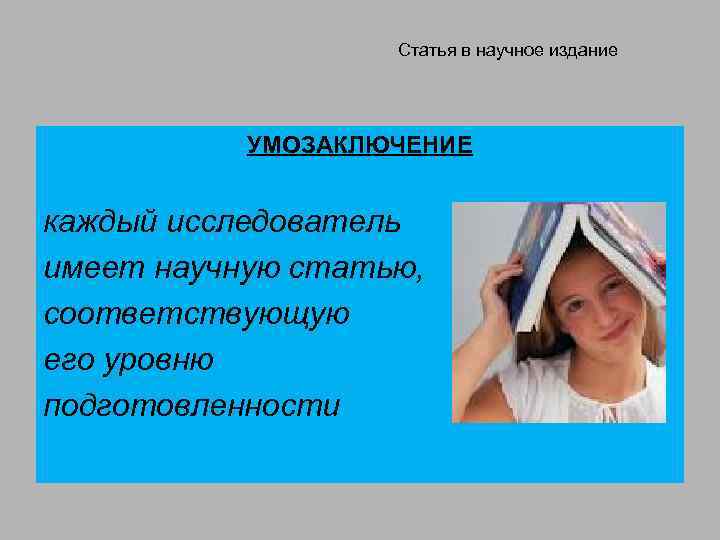 Статья в научное издание

УМОЗАКЛЮЧЕНИЕ

каждый исследователь имеет научную статью, соответствующую его уровню подготовленности